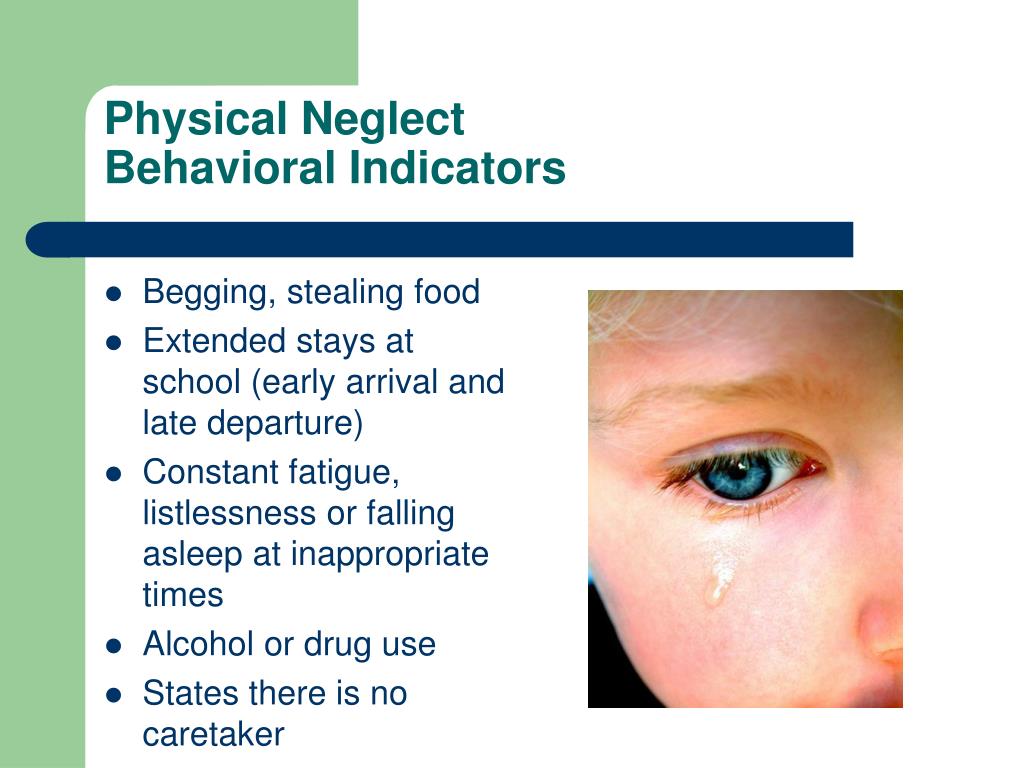 Physical Neglect
Behavioral Indicators

- Begging, stealing food
- Extended stays at school (early arrival and late departure)
- Constant fatigue, listlessness or falling asleep at inappropriate times
- Alcohol or drug use
- States there is no caretaker